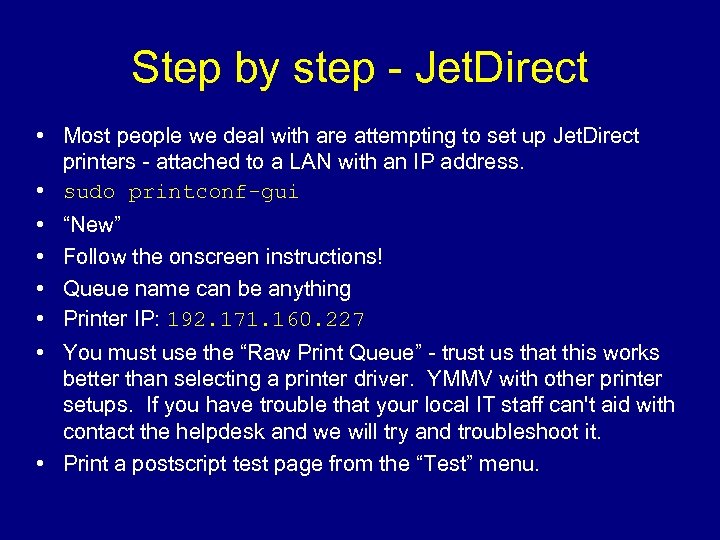 Step by step - JetDirect

• Most people we deal with are attempting to set up JetDirect printers - attached to a LAN with an IP address.
• sudo printconf-gui
• “New”
• Follow the onscreen instructions!
• Queue name can be anything
• Printer IP: 192.171.160.227
• You must use the “Raw Print Queue” - trust us that this works better than selecting a printer driver. YMMV with other printer setups. If you have trouble that your local IT staff can't aid with contact the helpdesk and we will try and troubleshoot it.
• Print a postscript test page from the “Test” menu.